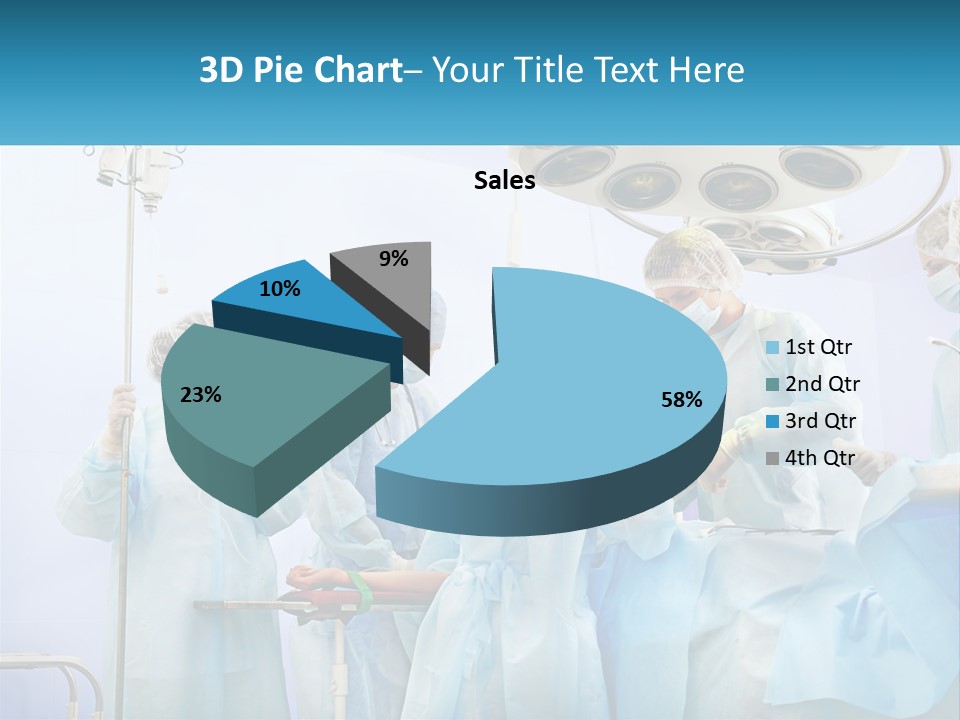 3D Pie Chart– Your Title Text Here

Sales

9%

10%

23%

58%

1st Qtr
2nd Qtr
3rd Qtr
4th Qtr